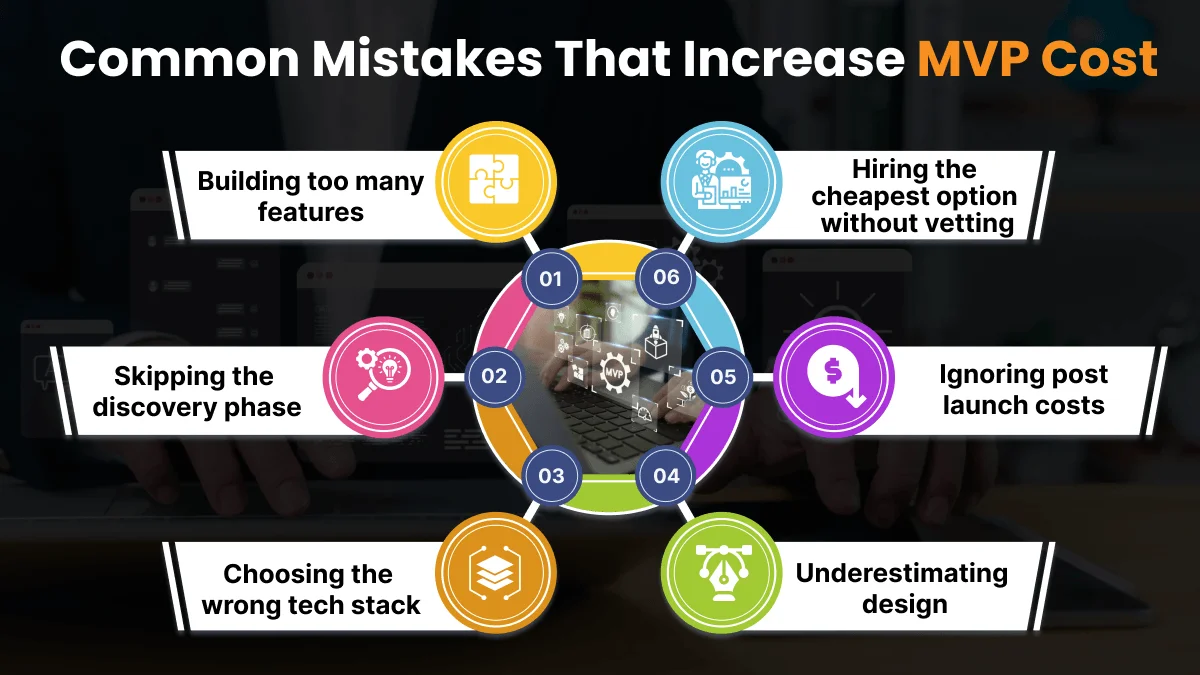 Common Mistakes That Increase MVP Cost

01
Building too many features

02
Skipping the discovery phase

03
Choosing the wrong tech stack

04
Underestimating design

05
Ignoring post launch costs

06
Hiring the cheapest option without vetting

MVP